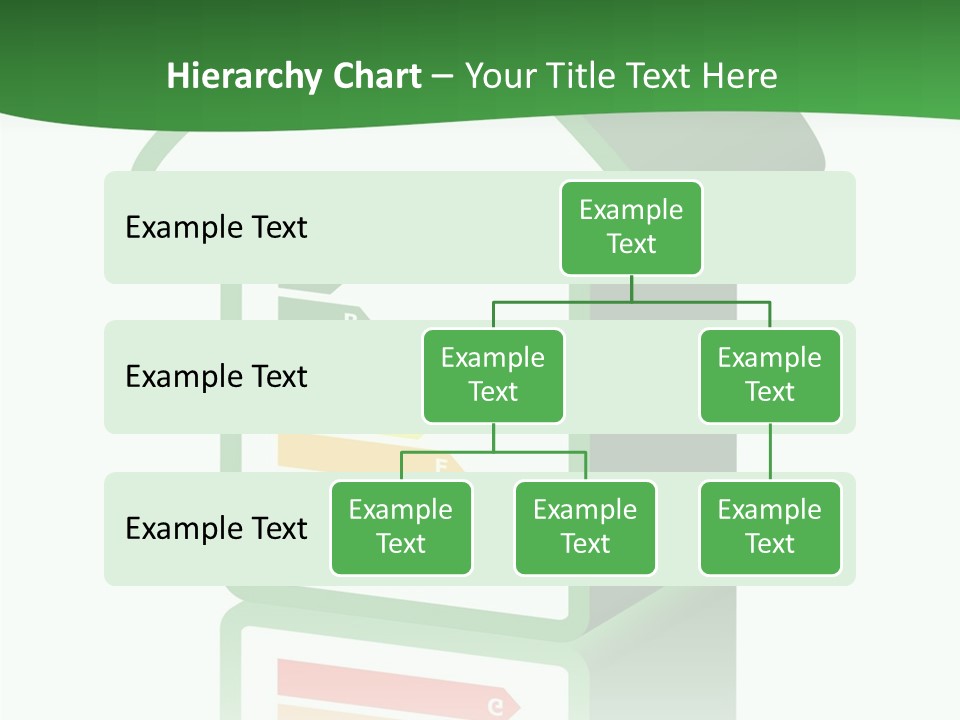 Hierarchy Chart – Your Title Text Here

Example Text

Example Text

Example Text

Example Text

Example Text

Example Text

Example Text

Example Text

Example Text